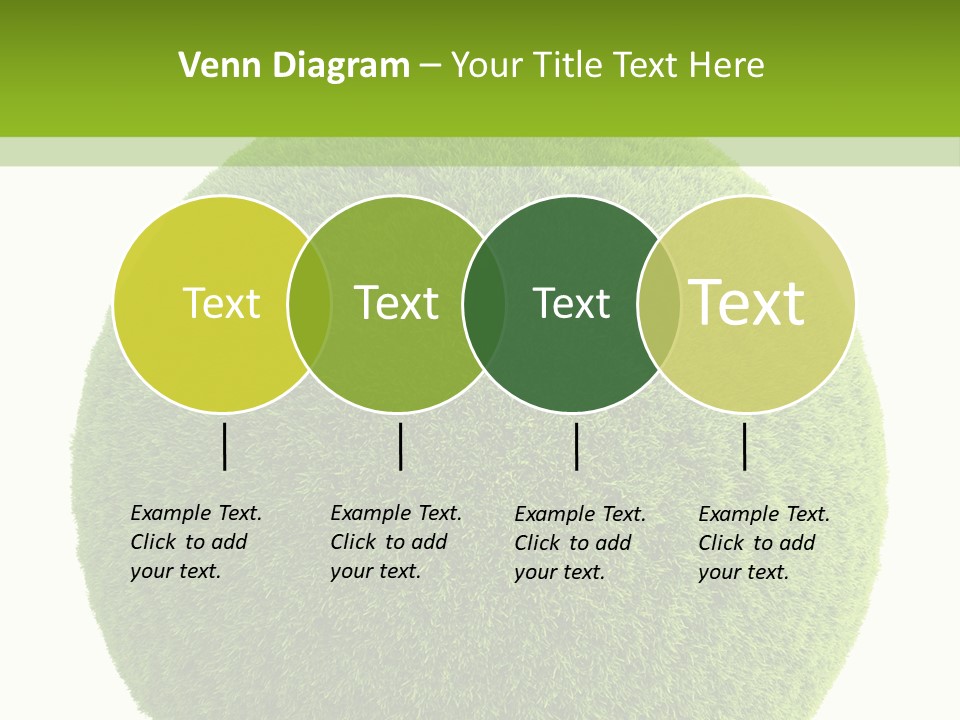 Venn Diagram – Your Title Text Here

Text

Text

Text

Text

Example Text. Click to add your text.

Example Text. Click to add your text.

Example Text. Click to add your text.

Example Text. Click to add your text.